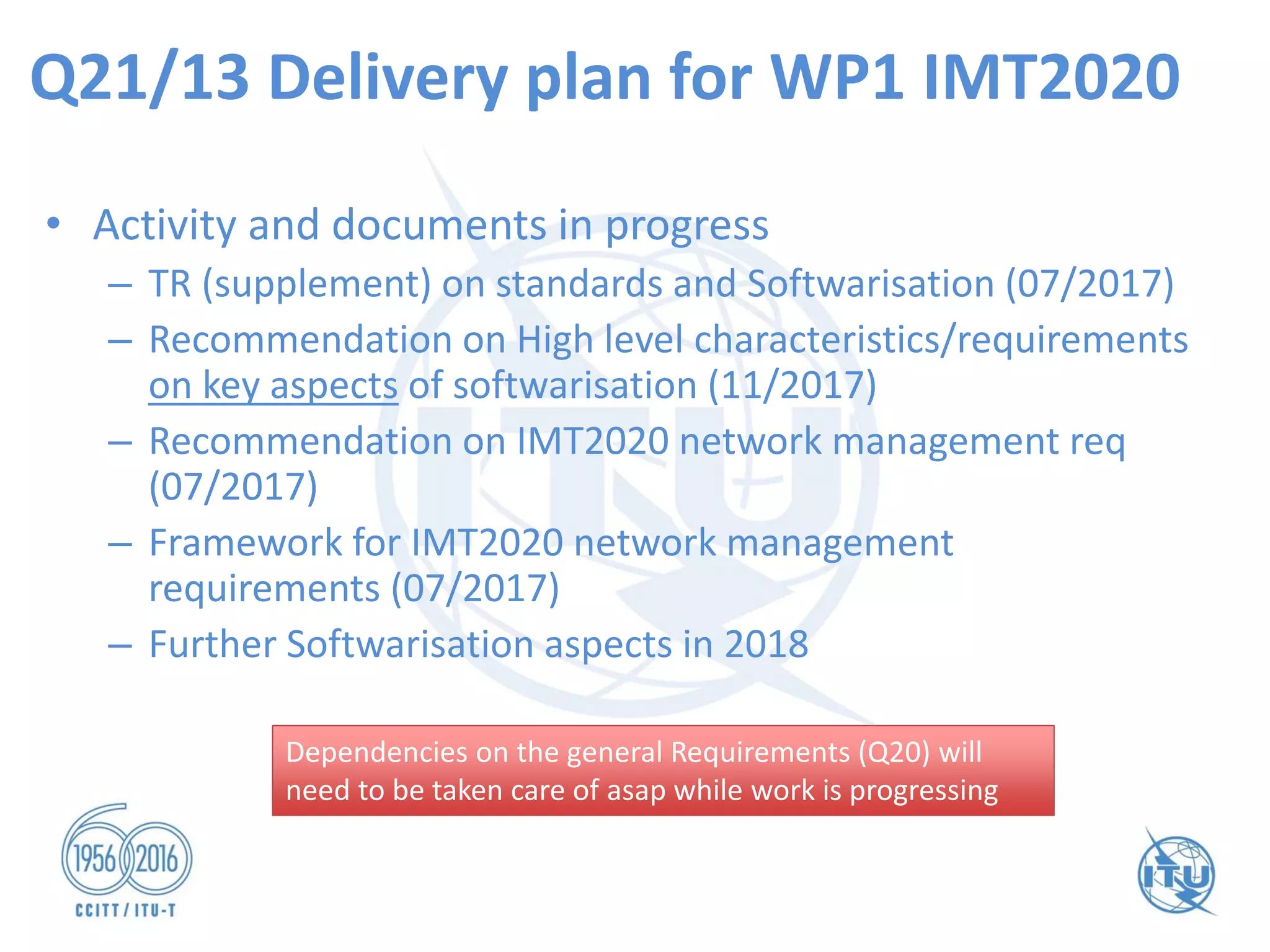 Q21/13 Delivery plan for WP1 IMT2020

• Activity and documents in progress
– TR (supplement) on standards and Softwarisation (07/2017)
– Recommendation on High level characteristics/requirements on key aspects of softwarisation (11/2017)
– Recommendation on IMT2020 network management req (07/2017)
– Framework for IMT2020 network management requirements (07/2017)
– Further Softwarisation aspects in 2018

Dependencies on the general Requirements (Q20) will need to be taken care of asap while work is progressing

1956 2016
CCITT / ITU-T

ITU